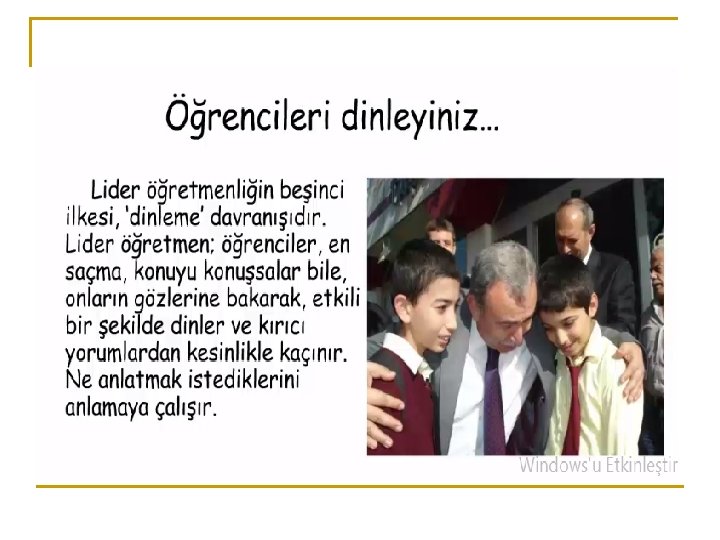 Öğrencileri dinleyiniz…

Lider öğretmenliğin beşinci ilkesi, 'dinleme' davranışıdır. Lider öğretmen; öğrenciler, en saçma, konuyu konuşsalar bile, onların gözlerine bakarak, etkili bir şekilde dinler ve kırıcı yorumlardan kesinlikle kaçınır. Ne anlatmak istediklerini anlamaya çalışır.

Windows'u Etkinleştir